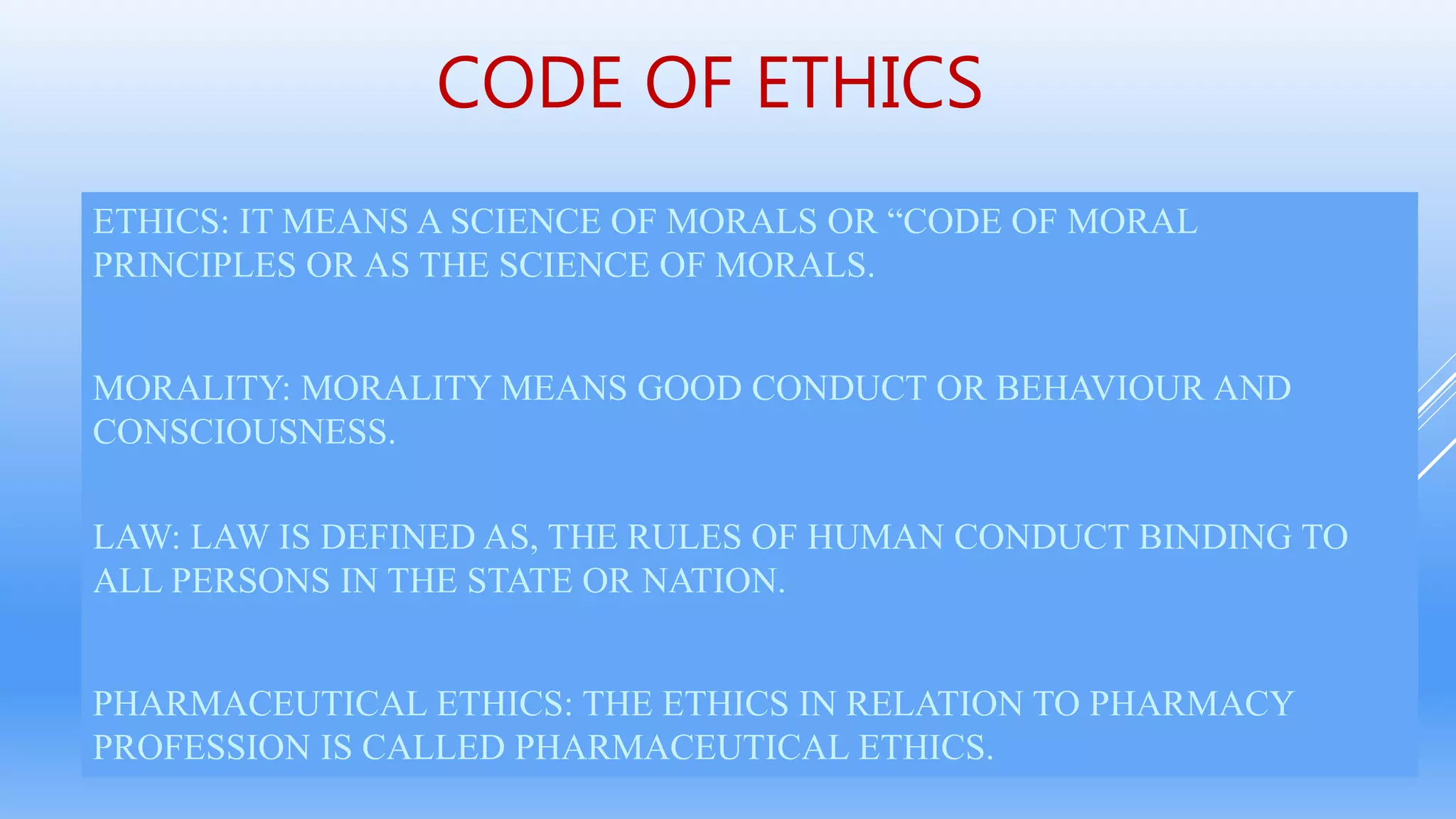 CODE OF ETHICS

ETHICS: IT MEANS A SCIENCE OF MORALS OR “CODE OF MORAL PRINCIPLES OR AS THE SCIENCE OF MORALS.

MORALITY: MORALITY MEANS GOOD CONDUCT OR BEHAVIOUR AND CONSCIOUSNESS.

LAW: LAW IS DEFINED AS, THE RULES OF HUMAN CONDUCT BINDING TO ALL PERSONS IN THE STATE OR NATION.

PHARMACEUTICAL ETHICS: THE ETHICS IN RELATION TO PHARMACY PROFESSION IS CALLED PHARMACEUTICAL ETHICS.